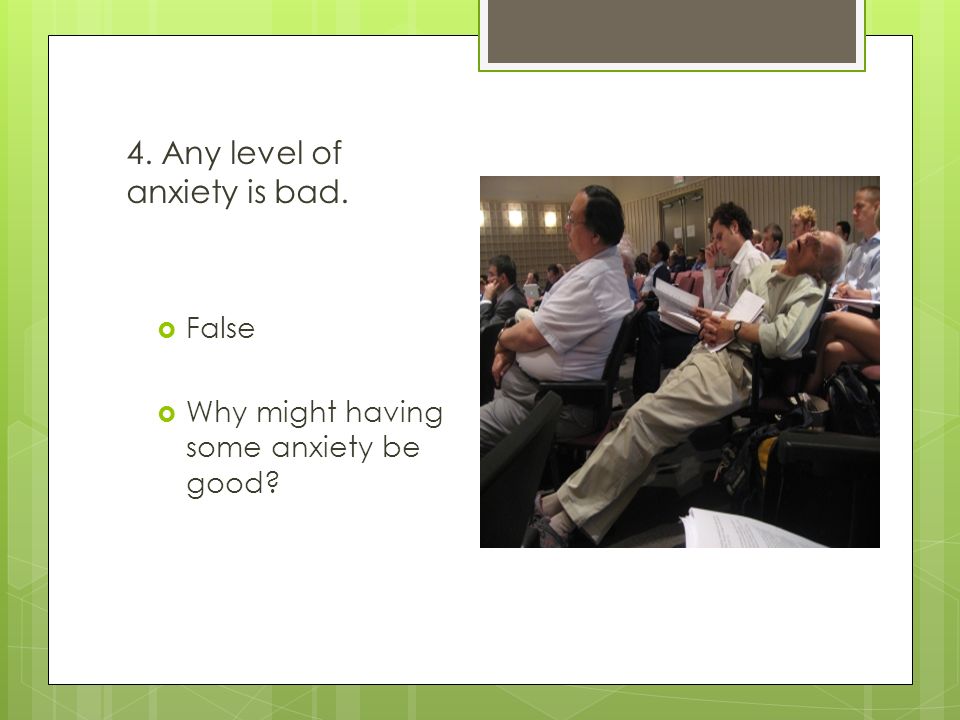 4. Any level of anxiety is bad.

False

Why might having some anxiety be good?